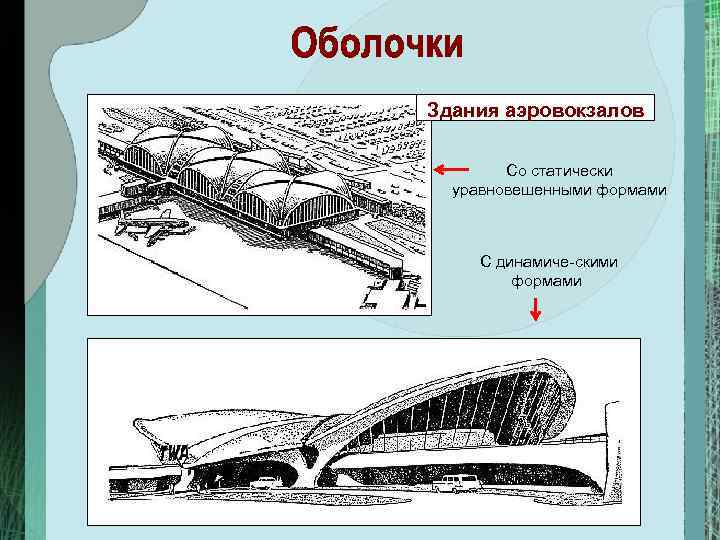 Оболочки

Здания аэровокзалов

Со статически уравновешенными формами

С динамиче-скими формами

TWA